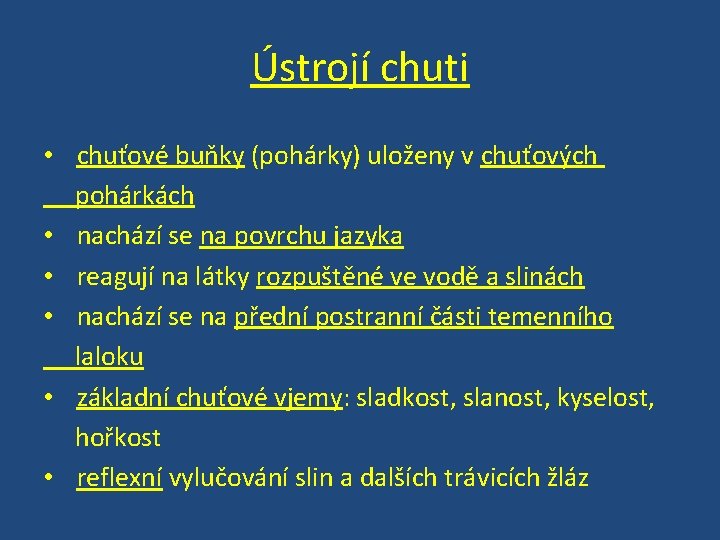 Ústrojí chuti

• chuťové buňky (pohárky) uloženy v chuťových pohárkách
• nachází se na povrchu jazyka
• reagují na látky rozpuštěné ve vodě a slinách
• nachází se na přední postranní části temenního laloku
• základní chuťové vjemy: sladkost, slanost, kyselost, hořkost
• reflexní vylučování slin a dalších trávicích žláz